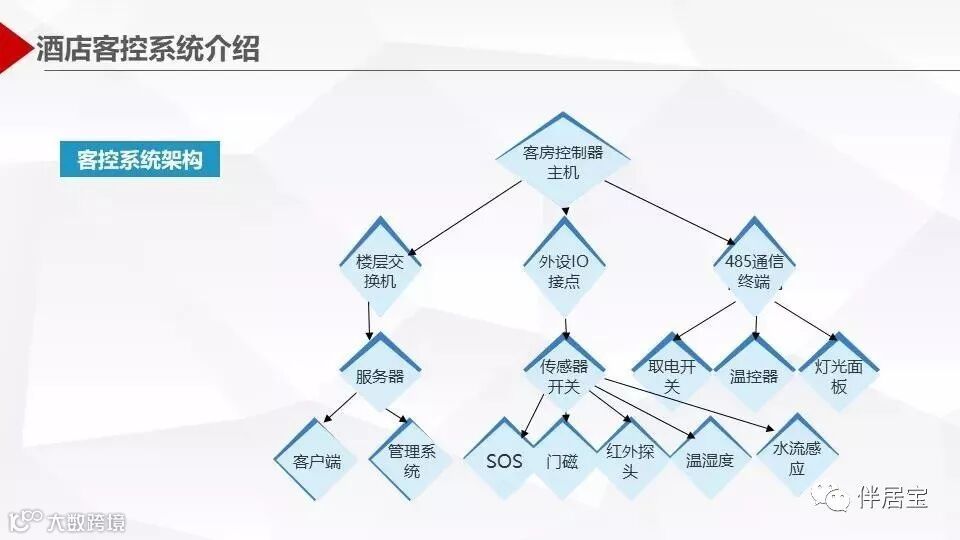 酒店客控系统介绍

客控系统架构

客房控制器主机

楼层交换机

外设IO接点

485通信终端

服务器

传感器开关

取电开关

温控器

灯光面板

客户端

管理系统

SOS

门磁

红外探头

温湿度

水流感应

伴居宝

大数跨境